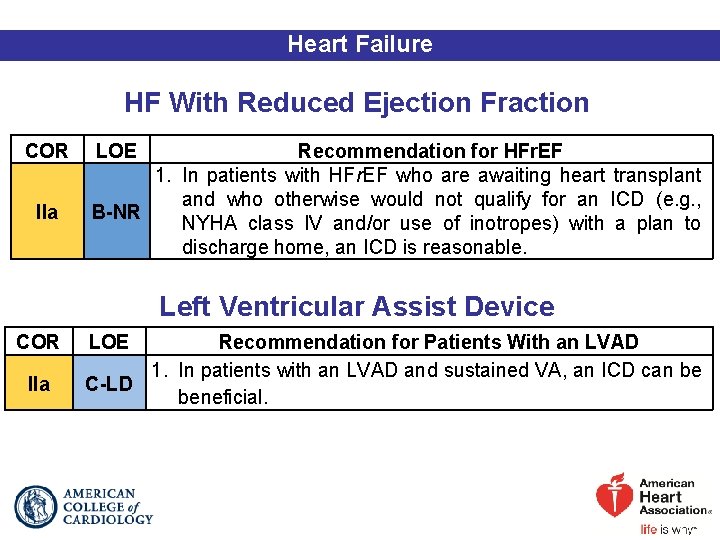 Heart Failure

HF With Reduced Ejection Fraction

| COR | LOE | Recommendation for HFrEF |
|---|---|---|
| IIa | B-NR | 1. In patients with HFrEF who are awaiting heart transplant and who otherwise would not qualify for an ICD (e.g., NYHA class IV and/or use of inotropes) with a plan to discharge home, an ICD is reasonable. |

Left Ventricular Assist Device

| COR | LOE | Recommendation for Patients With an LVAD |
|---|---|---|
| IIa | C-LD | 1. In patients with an LVAD and sustained VA, an ICD can be beneficial. |

AMERICAN COLLEGE of CARDIOLOGY

American Heart Association

life is why